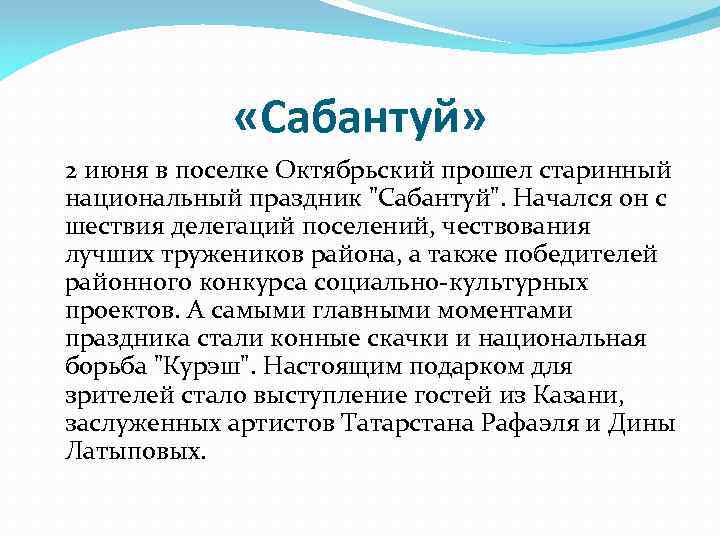 «Сабантуй»

2 июня в поселке Октябрьский прошел старинный национальный праздник "Сабантуй". Начался он с шествия делегаций поселений, чествования лучших тружеников района, а также победителей районного конкурса социально-культурных проектов. А самыми главными моментами праздника стали конные скачки и национальная борьба "Курэш". Настоящим подарком для зрителей стало выступление гостей из Казани, заслуженных артистов Татарстана Рафаэля и Дины Латыповых.